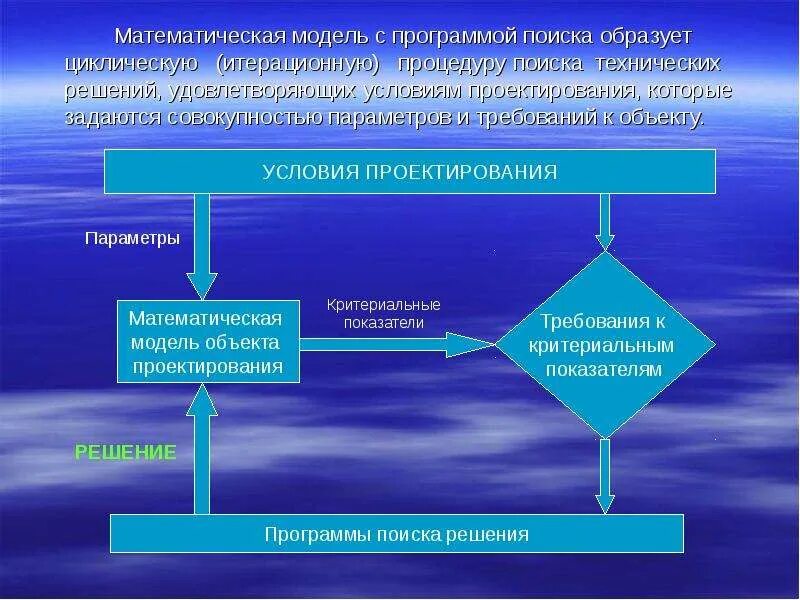 Математическая модель с программой поиска образует циклическую (итерационную) процедуру поиска технических решений, удовлетворяющих условиям проектирования, которые задаются совокупностью параметров и требований к объекту.

УСЛОВИЯ ПРОЕКТИРОВАНИЯ

Параметры

Математическая модель объекта проектирования

Критериальные показатели

Требования к критериальным показателям

РЕШЕНИЕ

Программы поиска решения